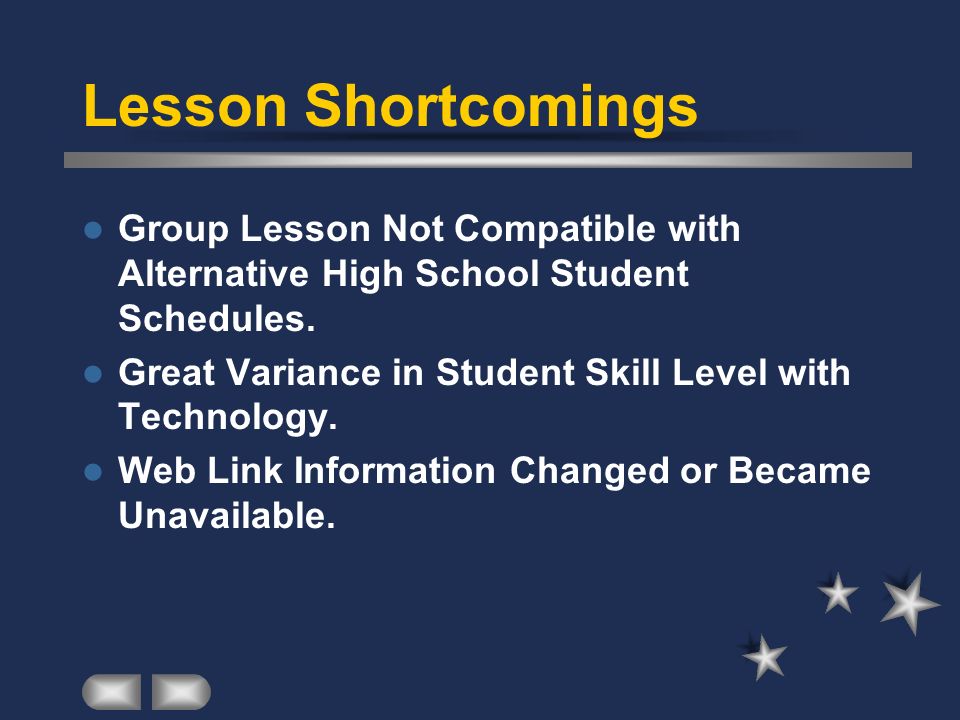 Lesson Shortcomings

- Group Lesson Not Compatible with Alternative High School Student Schedules.
- Great Variance in Student Skill Level with Technology.
- Web Link Information Changed or Became Unavailable.